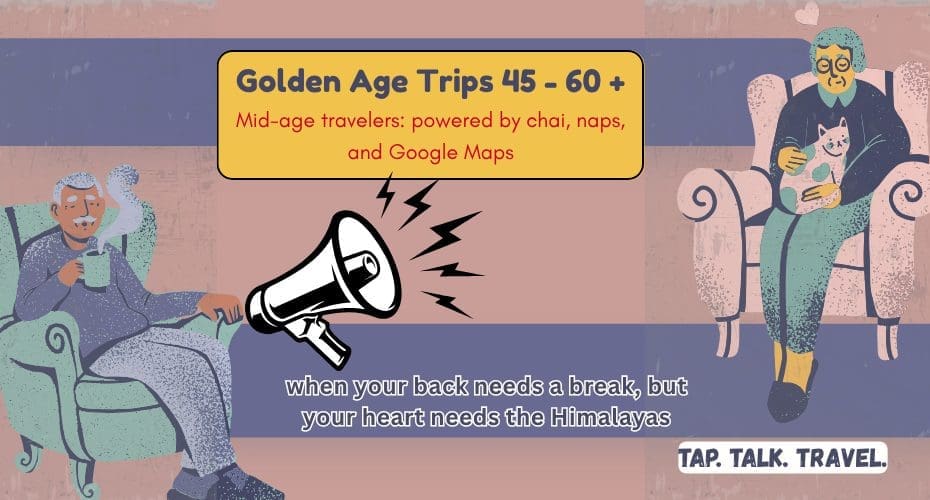 Golden Age Trips 45 - 60 +

Mid-age travelers: powered by chai, naps, and Google Maps

when your back needs a break, but your heart needs the Himalayas

TAP. TALK. TRAVEL.